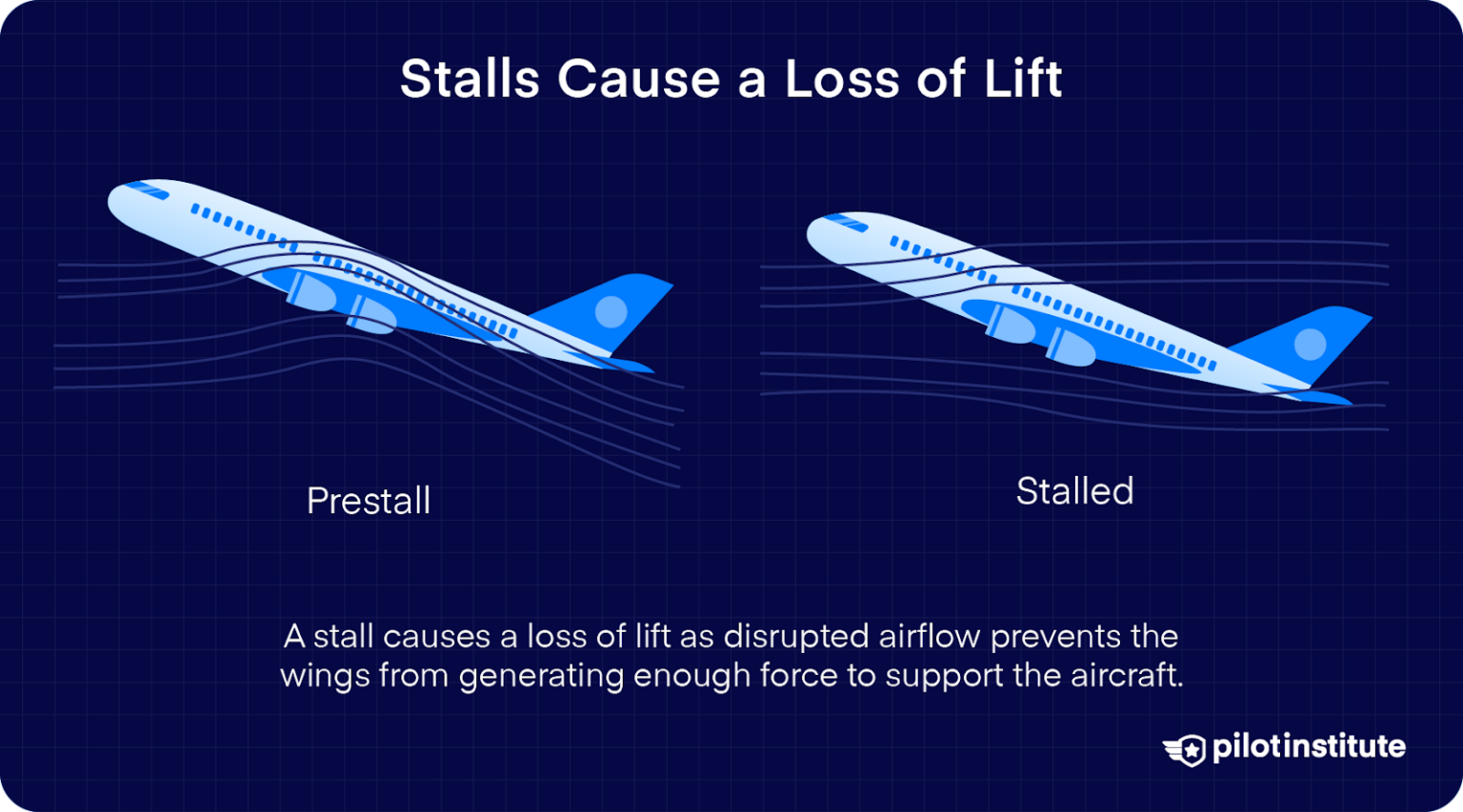 Stalls Cause a Loss of Lift

Prestall

Stalled

A stall causes a loss of lift as disrupted airflow prevents the wings from generating enough force to support the aircraft.

pilotinstitute